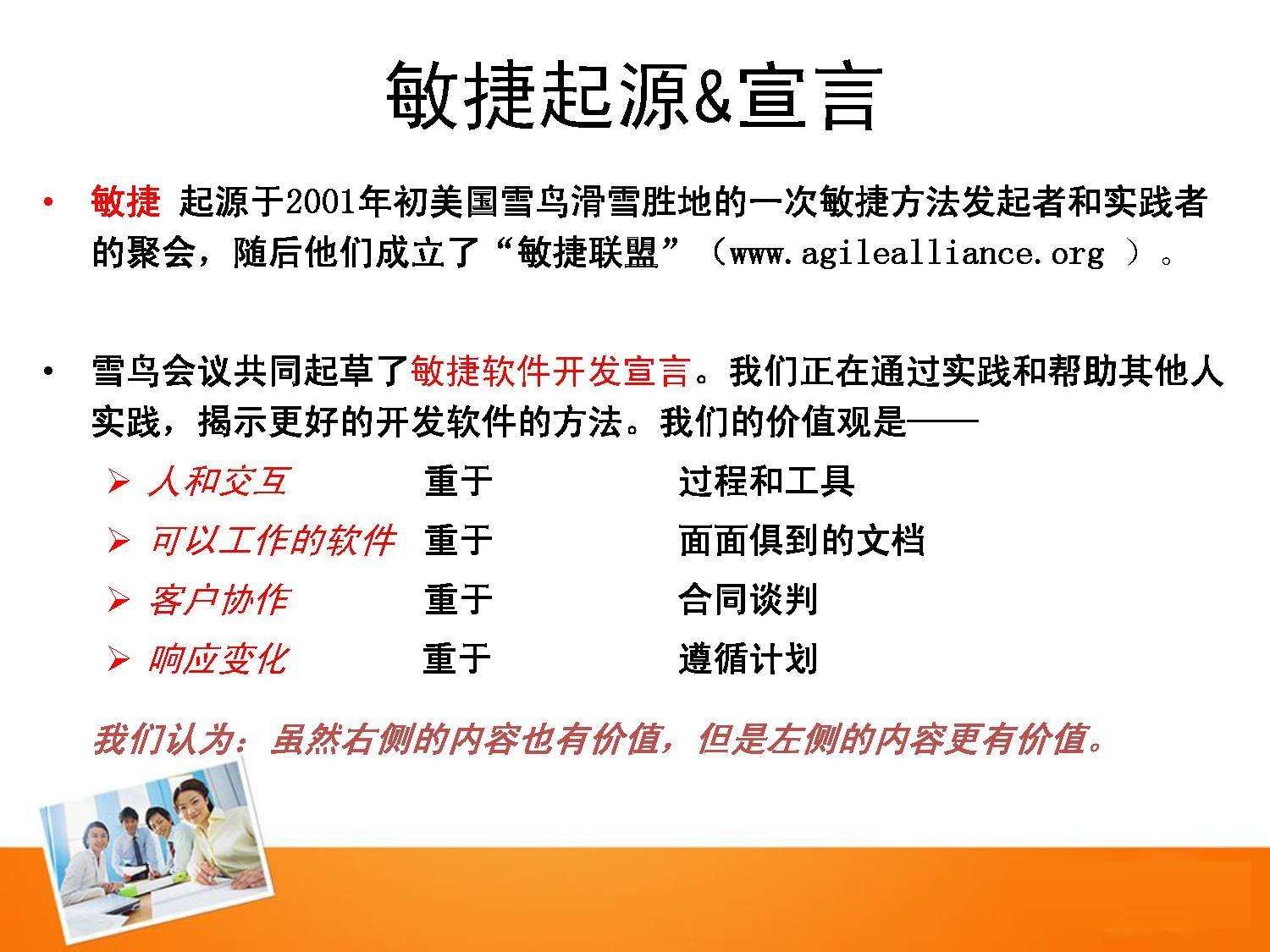 敏捷起源&宣言

• 敏捷 起源于2001年初美国雪鸟滑雪胜地的一次敏捷方法发起者和实践者的聚会，随后他们成立了“敏捷联盟”（www.agilealliance.org ）。

• 雪鸟会议共同起草了敏捷软件开发宣言。我们正在通过实践和帮助其他人实践，揭示更好的开发软件的方法。我们的价值观是——

➢ 人和交互 重于 过程和工具
➢ 可以工作的软件 重于 面面俱到的文档
➢ 客户协作 重于 合同谈判
➢ 响应变化 重于 遵循计划

我们认为：虽然右侧的内容也有价值，但是左侧的内容更有价值。